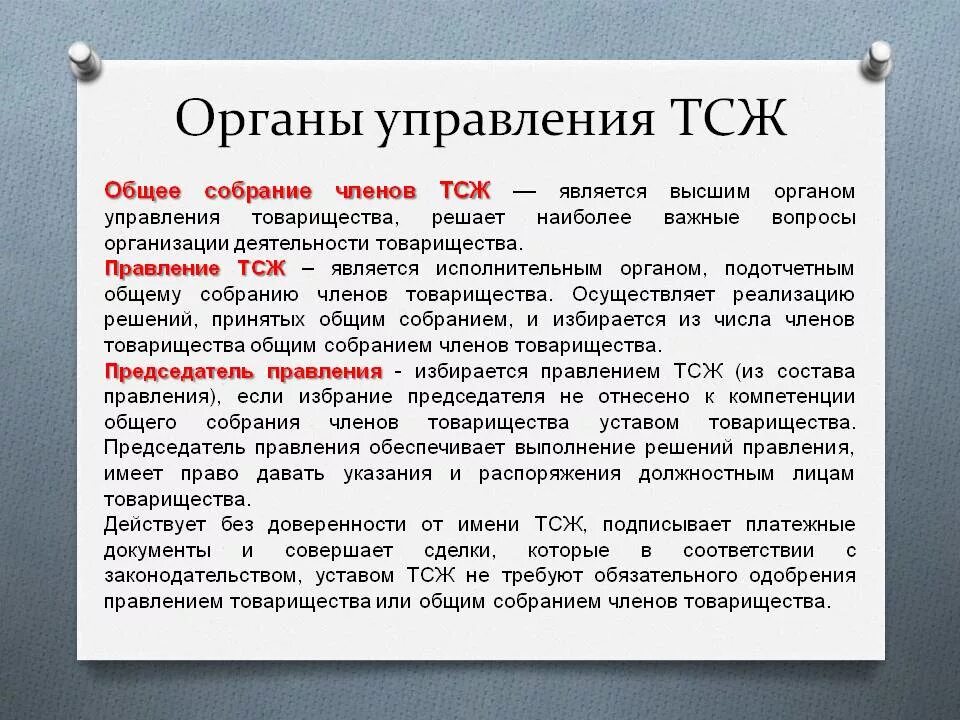 Органы управления ТСЖ

Общее собрание членов ТСЖ — является высшим органом управления товарищества, решает наиболее важные вопросы организации деятельности товарищества.

Правление ТСЖ – является исполнительным органом, подотчетным общему собранию членов товарищества. Осуществляет реализацию решений, принятых общим собранием, и избирается из числа членов товарищества общим собранием членов товарищества.

Председатель правления - избирается правлением ТСЖ (из состава правления), если избрание председателя не отнесено к компетенции общего собрания членов товарищества уставом товарищества. Председатель правления обеспечивает выполнение решений правления, имеет право давать указания и распоряжения должностным лицам товарищества.

Действует без доверенности от имени ТСЖ, подписывает платежные документы и совершает сделки, которые в соответствии с законодательством, уставом ТСЖ не требуют обязательного одобрения правлением товарищества или общим собранием членов товарищества.